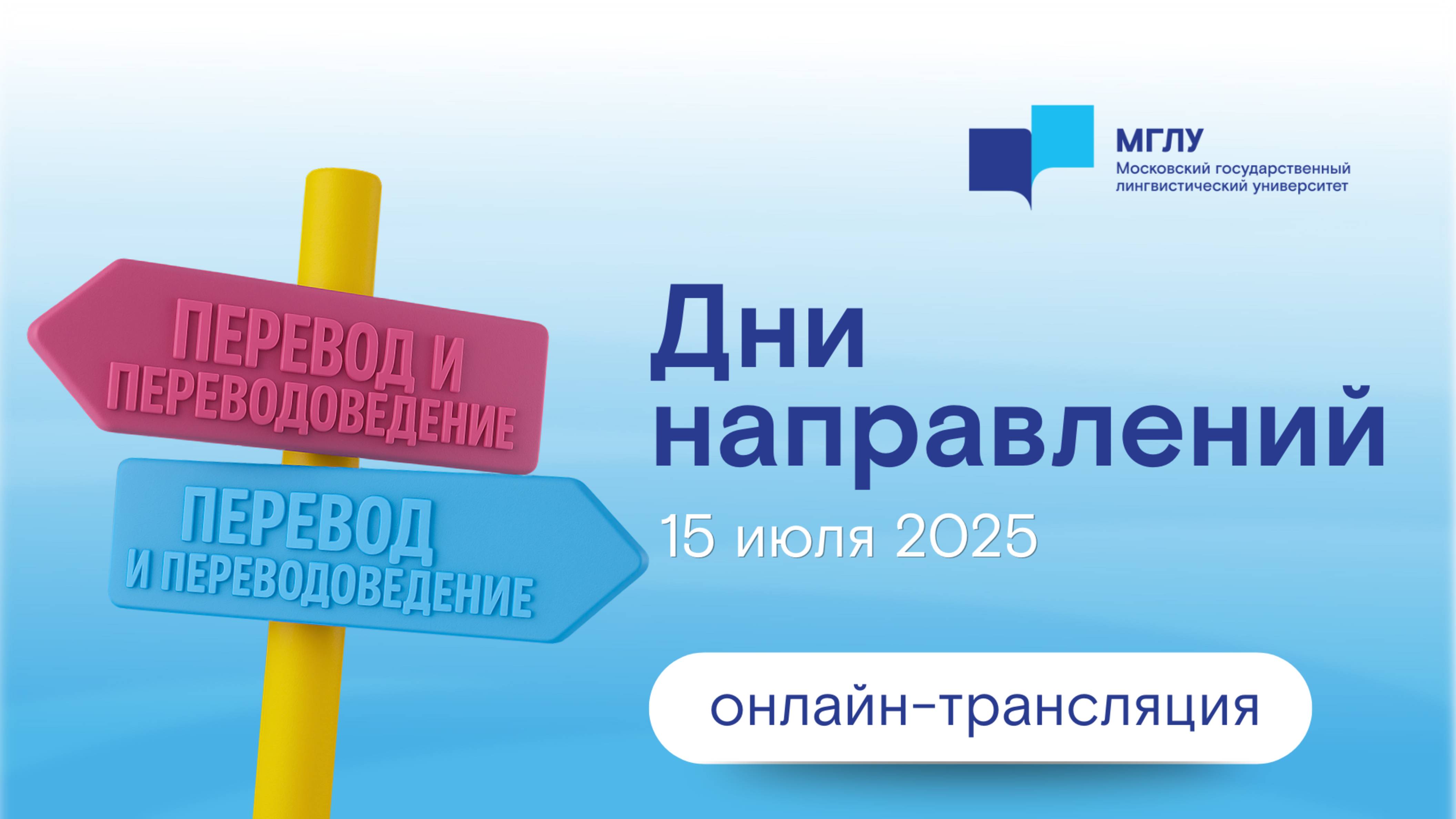 МГЛУ
Московский государственный лингвистический университет

ПЕРЕВОД И ПЕРЕВОДОВЕДЕНИЕ

ПЕРЕВОД И ПЕРЕВОДОВЕДЕНИЕ

Дни направлений

15 июля 2025

онлайн-трансляция